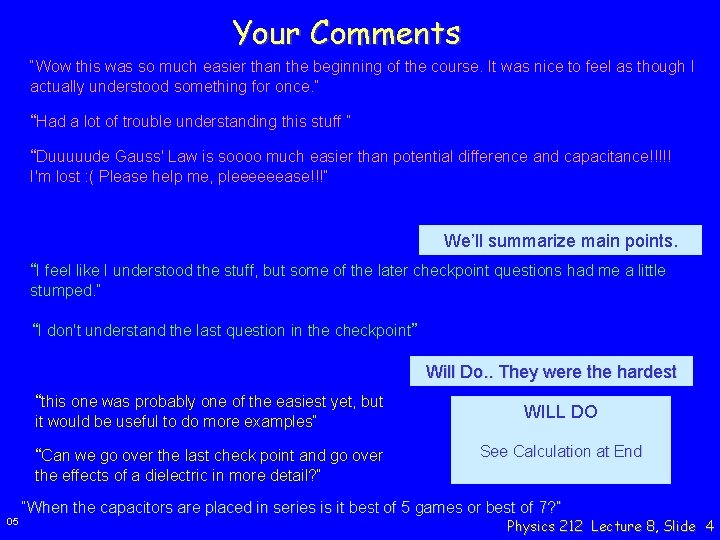 Your Comments

"Wow this was so much easier than the beginning of the course. It was nice to feel as though I actually understood something for once."

"Had a lot of trouble understanding this stuff "

"Duuuuude Gauss' Law is soooo much easier than potential difference and capacitance!!!!! I'm lost :( Please help me, pleeeeeease!!!"

We'll summarize main points.

"I feel like I understood the stuff, but some of the later checkpoint questions had me a little stumped."

"I don't understand the last question in the checkpoint"

Will Do.. They were the hardest

"this one was probably one of the easiest yet, but it would be useful to do more examples"

"Can we go over the last check point and go over the effects of a dielectric in more detail?"

WILL DO

See Calculation at End

"When the capacitors are placed in series is it best of 5 games or best of 7?"

05

Physics 212 Lecture 8, Slide 4